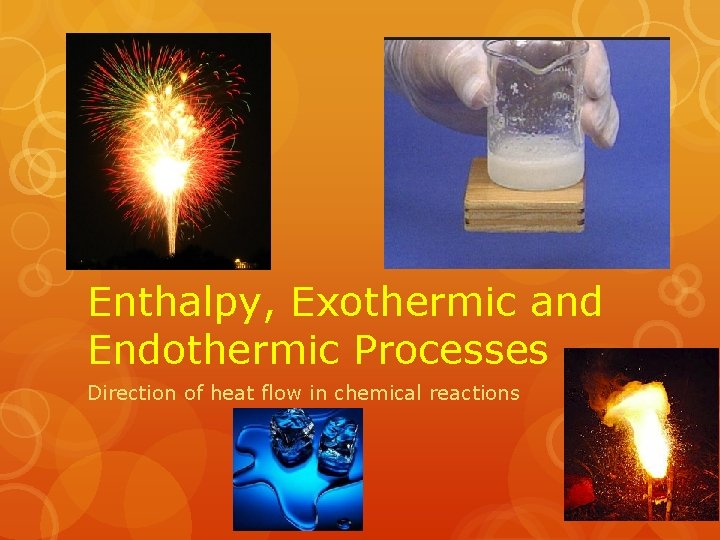 Enthalpy, Exothermic and Endothermic Processes

Direction of heat flow in chemical reactions